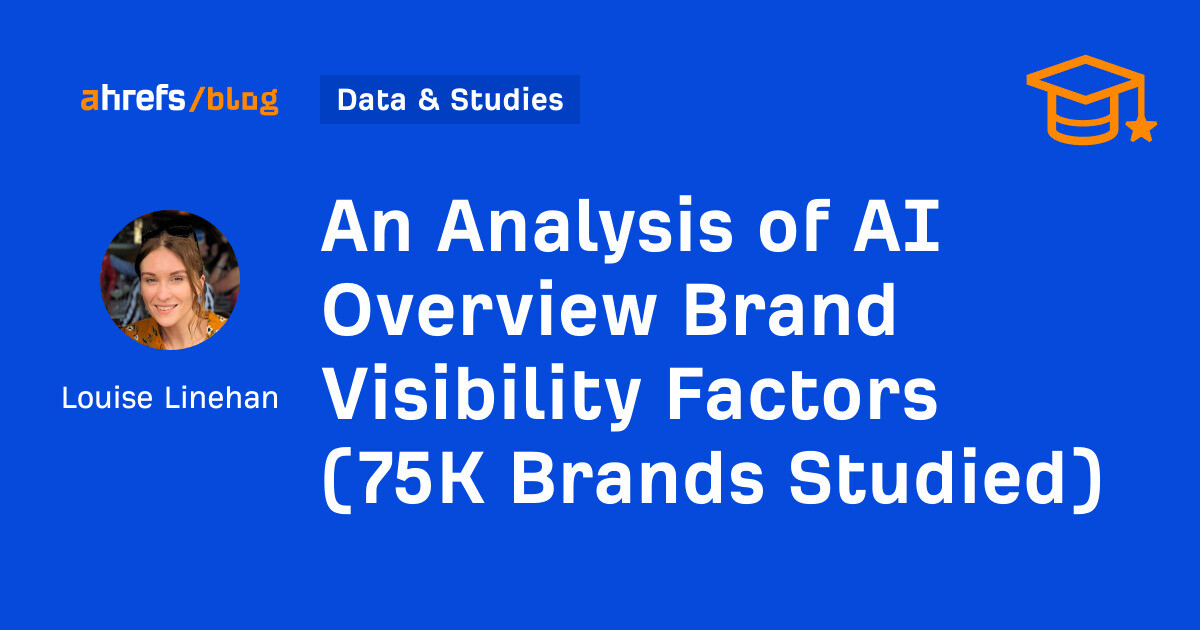 ahrefs/blog

Data & Studies

Louise Linehan

An Analysis of AI Overview Brand Visibility Factors (75K Brands Studied)